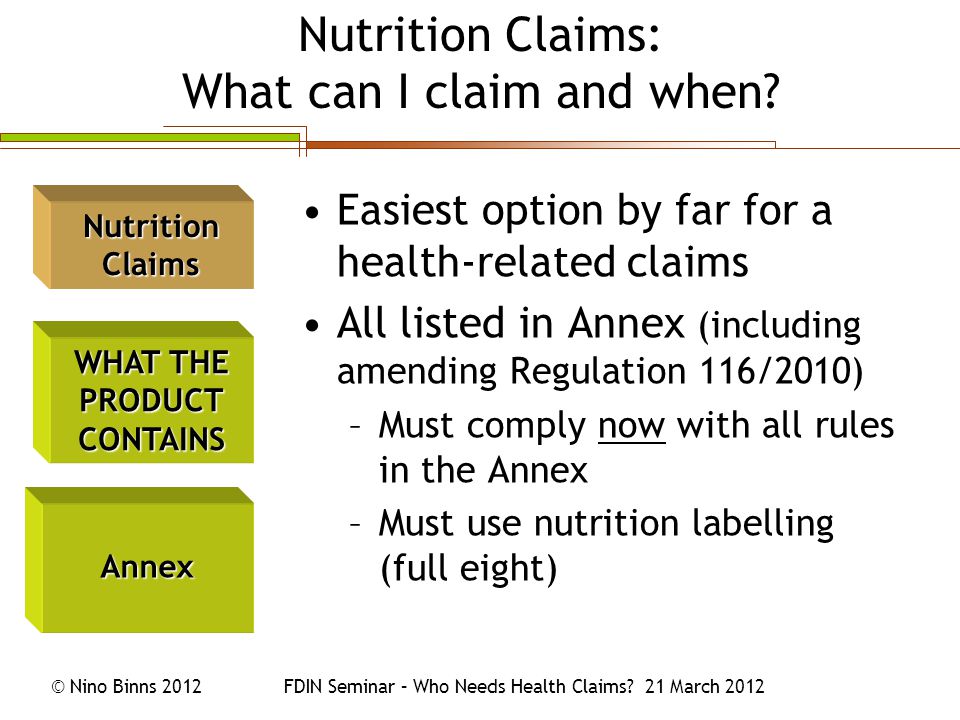 Nutrition Claims:
What can I claim and when?

Nutrition Claims

WHAT THE PRODUCT CONTAINS

Annex

• Easiest option by far for a health-related claims
• All listed in Annex (including amending Regulation 116/2010)
– Must comply now with all rules in the Annex
– Must use nutrition labelling (full eight)

© Nino Binns 2012 FDIN Seminar – Who Needs Health Claims? 21 March 2012